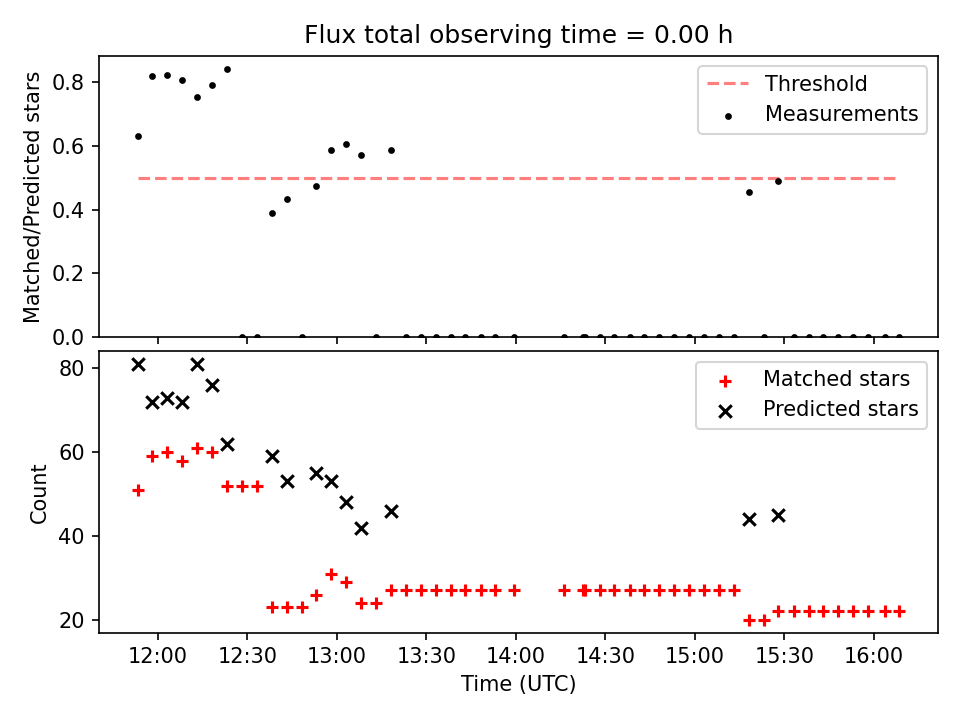 Flux total observing time = 0.00 h

Matched/Predicted stars

0.8
0.6
0.4
0.2
0.0

Threshold
Measurements

Count

80
60
40
20

Matched stars
Predicted stars

12:00
12:30
13:00
13:30
14:00
14:30
15:00
15:30
16:00

Time (UTC)